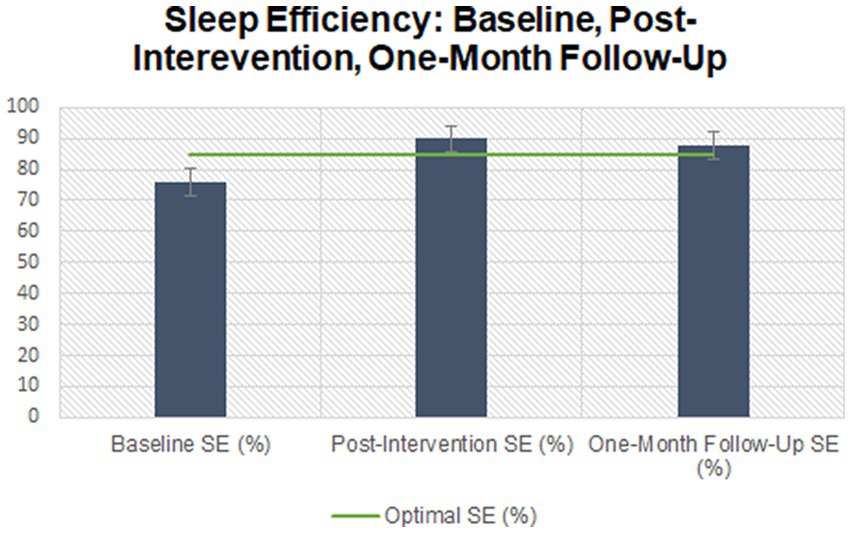 Sleep Efficiency: Baseline, Post-Interevention, One-Month Follow-Up

100
90
80
70
60
50
40
30
20
10
0

Baseline SE (%)
Post-Intervention SE (%)
One-Month Follow-Up SE (%)

Optimal SE (%)